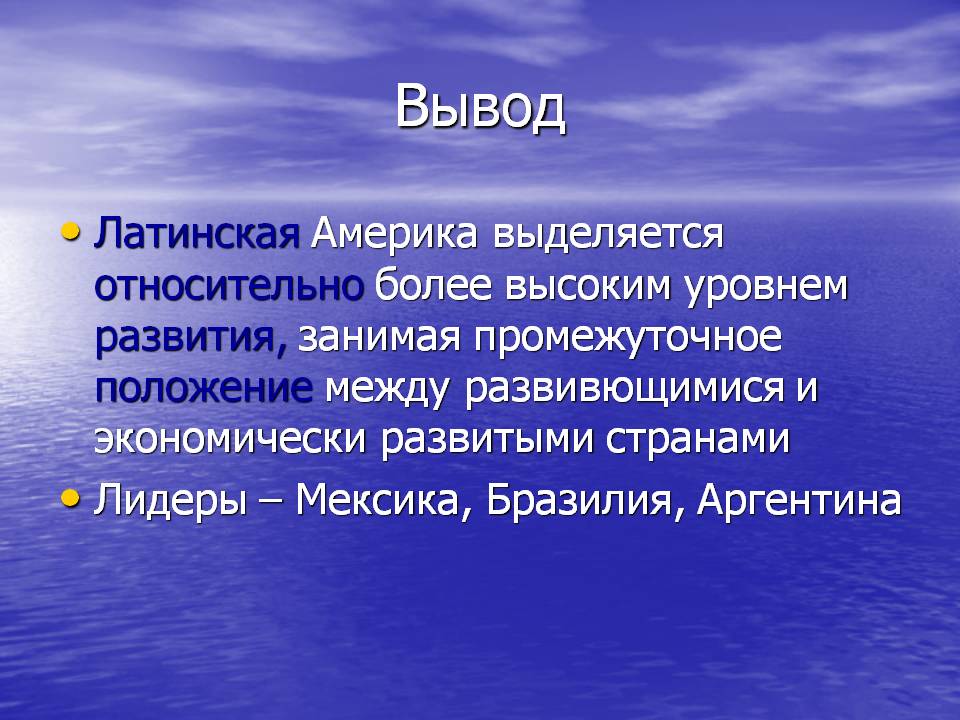 Вывод

• Латинская Америка выделяется относительно более высоким уровнем развития, занимая промежуточное положение между развивющимися и экономически развитыми странами

• Лидеры – Мексика, Бразилия, Аргентина